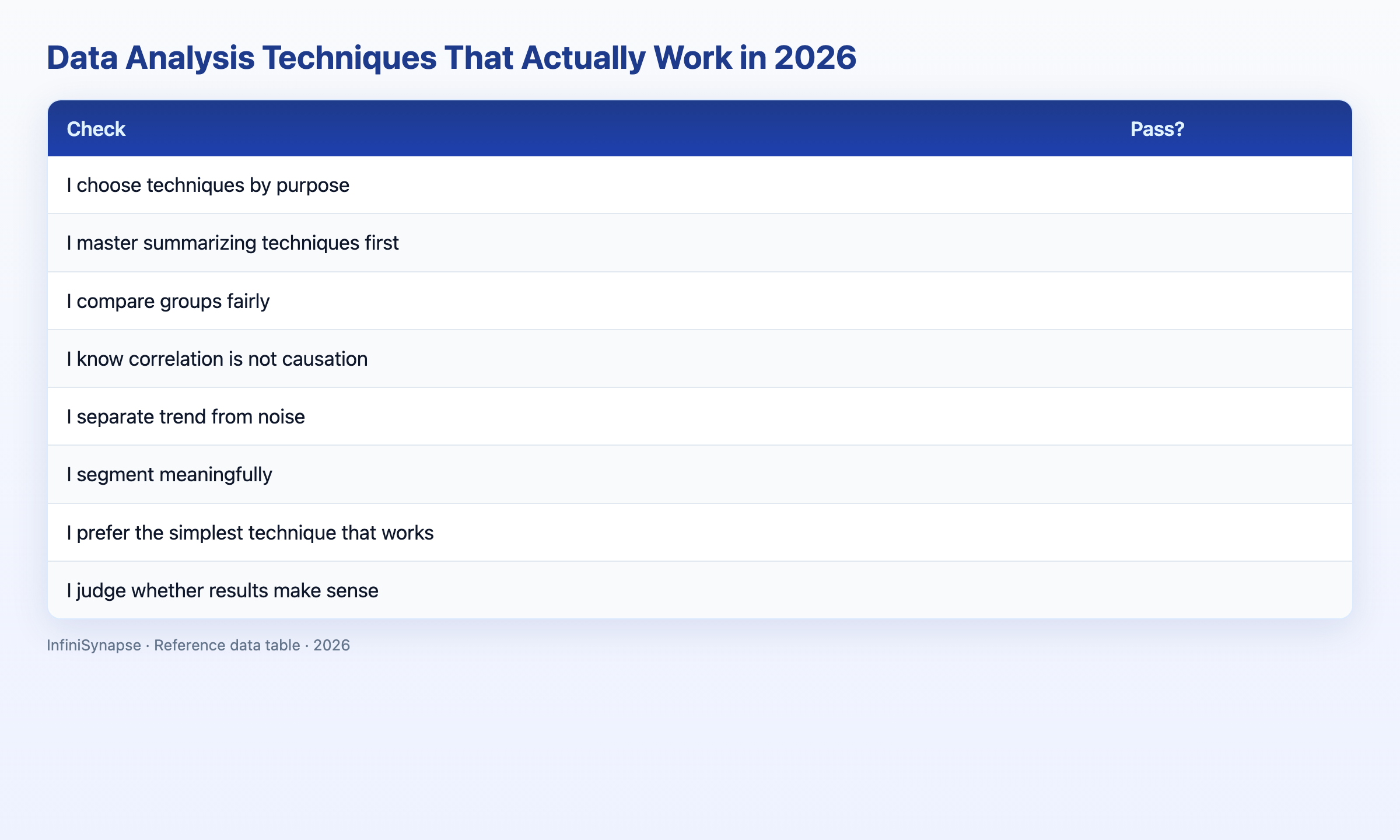 Data Analysis Techniques That Actually Work in 2026

| Check | Pass? |
|---|---|
| I choose techniques by purpose | |
| I master summarizing techniques first | |
| I compare groups fairly | |
| I know correlation is not causation | |
| I separate trend from noise | |
| I segment meaningfully | |
| I prefer the simplest technique that works | |
| I judge whether results make sense | |

InfiniSynapse · Reference data table · 2026